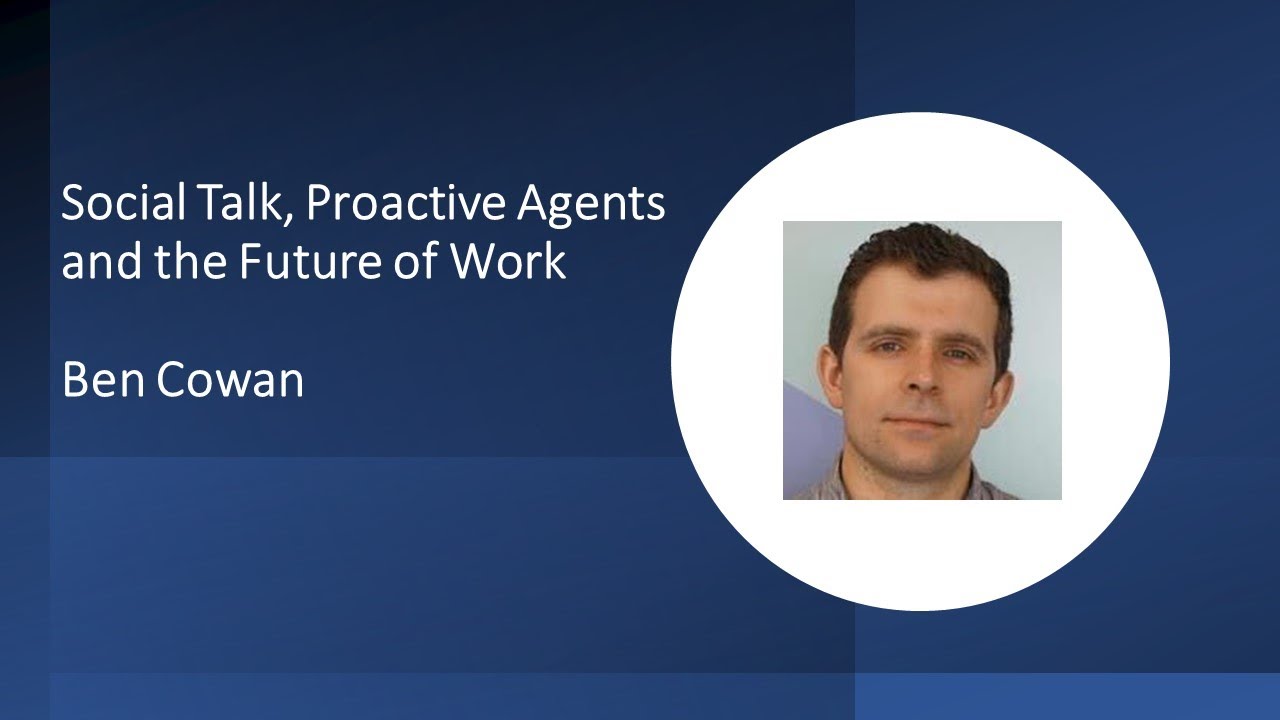 Social Talk, Proactive Agents and the Future of Work

Ben Cowan